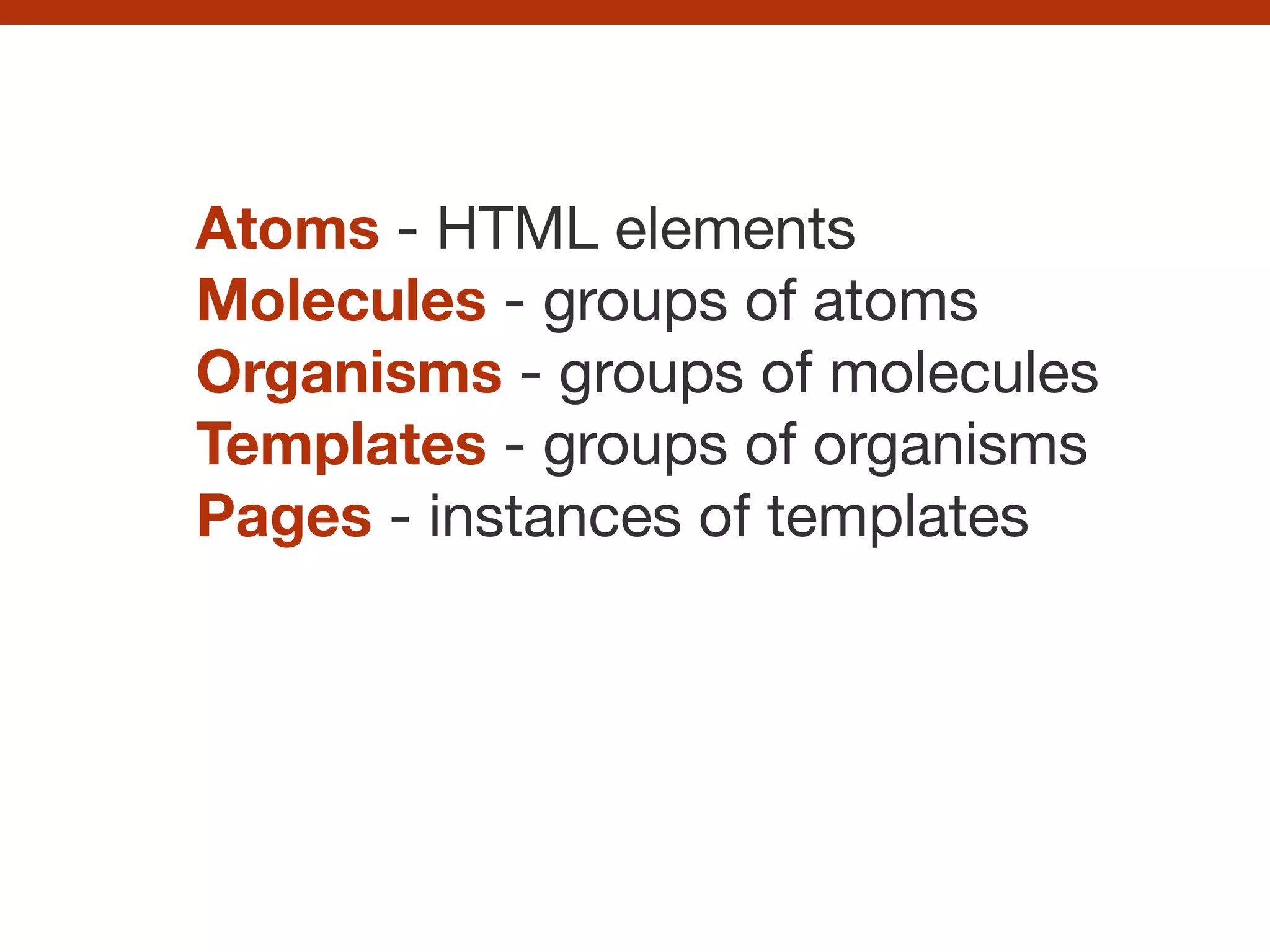 Atoms - HTML elements
Molecules - groups of atoms
Organisms - groups of molecules
Templates - groups of organisms
Pages - instances of templates